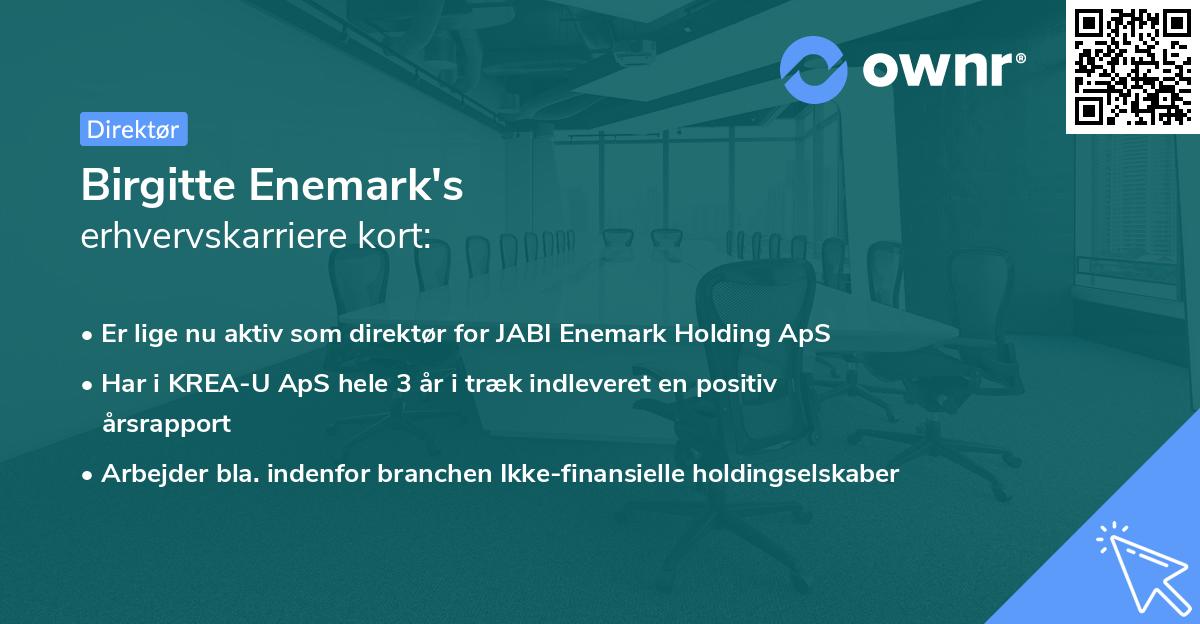 ownr®

Direktør

Birgitte Enemark's
erhvervskarriere kort:

• Er lige nu aktiv som direktør for JABI Enemark Holding ApS
• Har i KREA-U ApS hele 3 år i træk indleveret en positiv årsrapport
• Arbejder bla. indenfor branchen Ikke-finansielle holdingselskaber